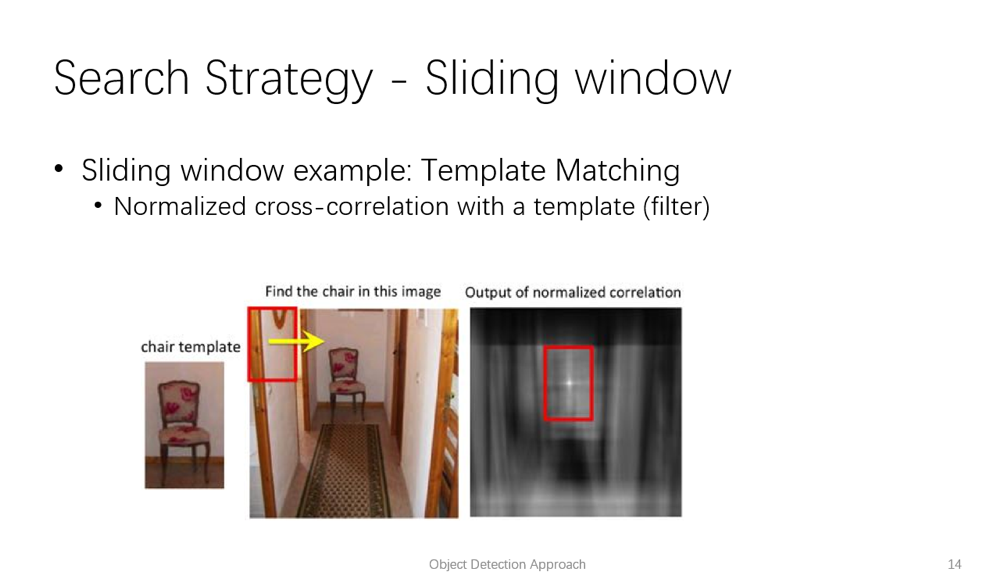 Search Strategy - Sliding window

• Sliding window example: Template Matching
  • Normalized cross-correlation with a template (filter)

chair template

Find the chair in this image

Output of normalized correlation

Object Detection Approach

14